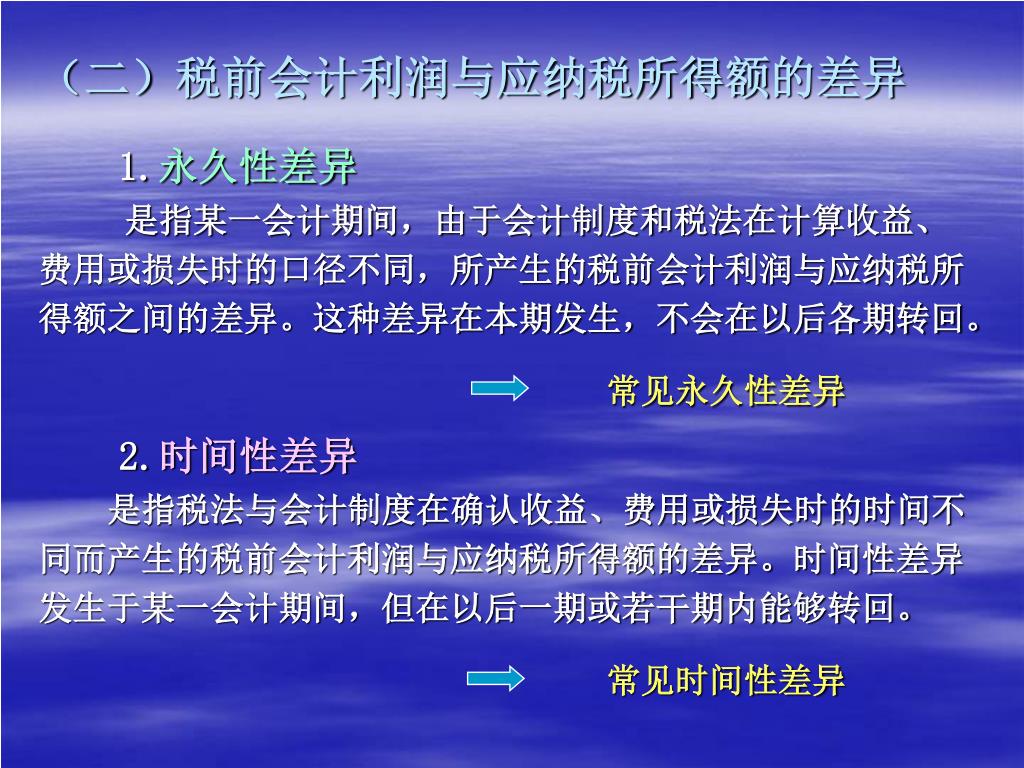 （二）税前会计利润与应纳税所得额的差异

1.永久性差异

是指某一会计期间，由于会计制度和税法在计算收益、费用或损失时的口径不同，所产生的税前会计利润与应纳税所得额之间的差异。这种差异在本期发生，不会在以后各期转回。

常见永久性差异

2.时间性差异

是指税法与会计制度在确认收益、费用或损失时的时间不同而产生的税前会计利润与应纳税所得额的差异。时间性差异发生于某一会计期间，但在以后一期或若干期内能够转回。

常见时间性差异